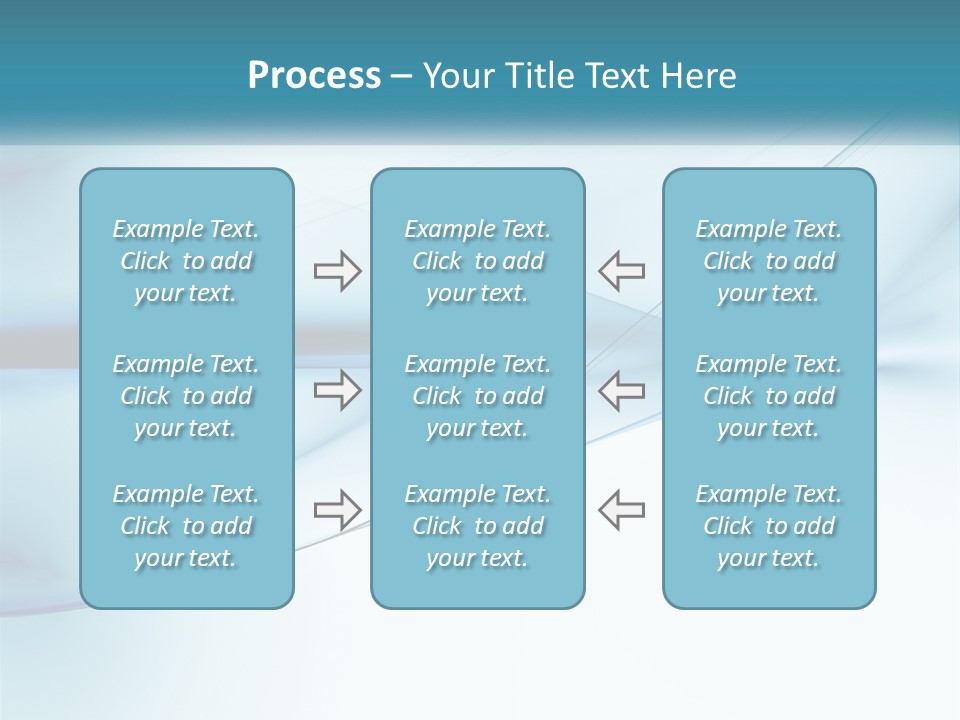 Process – Your Title Text Here

Example Text. Click to add your text.

Example Text. Click to add your text.

Example Text. Click to add your text.

Example Text. Click to add your text.

Example Text. Click to add your text.

Example Text. Click to add your text.

Example Text. Click to add your text.

Example Text. Click to add your text.

Example Text. Click to add your text.